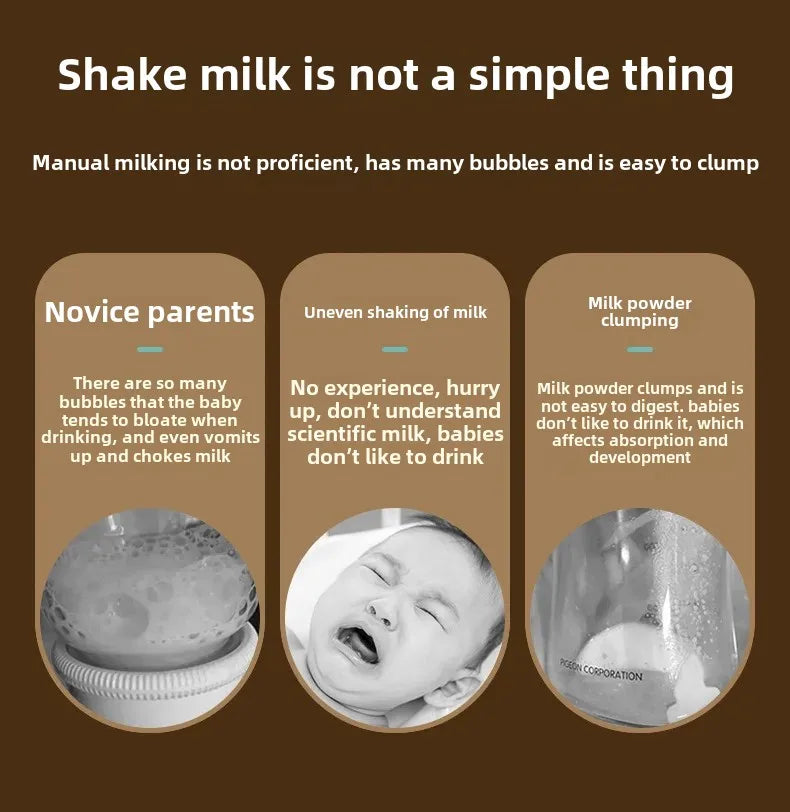 Shake milk is not a simple thing

Manual milking is not proficient, has many bubbles and is easy to clump

Novice parents

There are so many bubbles that the baby tends to bloate when drinking, and even vomits up and chokes milk

Uneven shaking of milk

No experience, hurry up, don't understand scientific milk, babies don't like to drink

Milk powder clumping

Milk powder clumps and is not easy to digest. babies don't like to drink it, which affects absorption and development

PIGEON CORPORATION